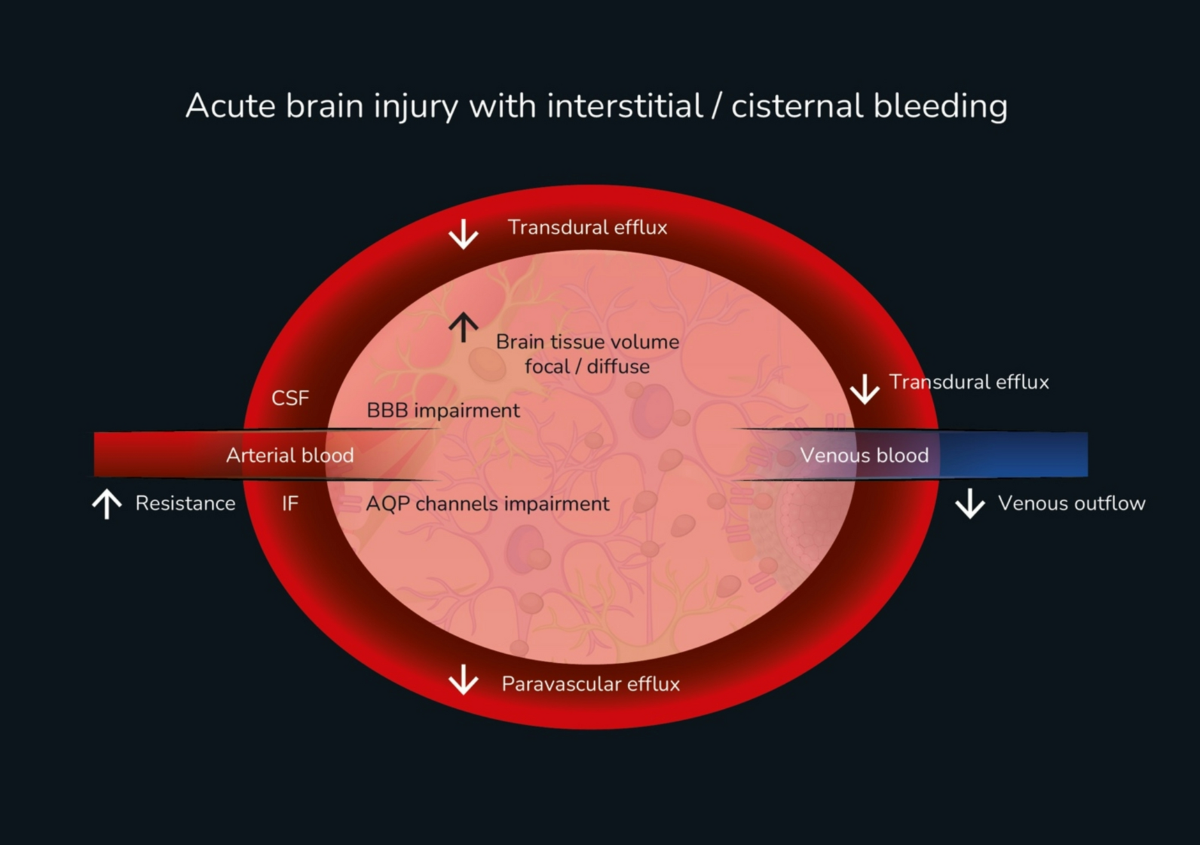 Acute brain injury with interstitial / cisternal bleeding

↓ Transdural efflux

↑ Brain tissue volume focal / diffuse

↓ Transdural efflux

CSF

BBB impairment

Arterial blood

Venous blood

↑ Resistance

IF

AQP channels impairment

↓ Venous outflow

↓ Paravascular efflux